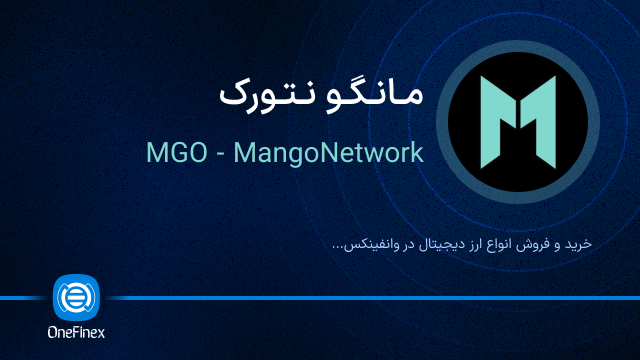 مانگو نتورک

MGO - MangoNetwork

خرید و فروش انواع ارز دیجیتال در وانفینکس...

OneFinex